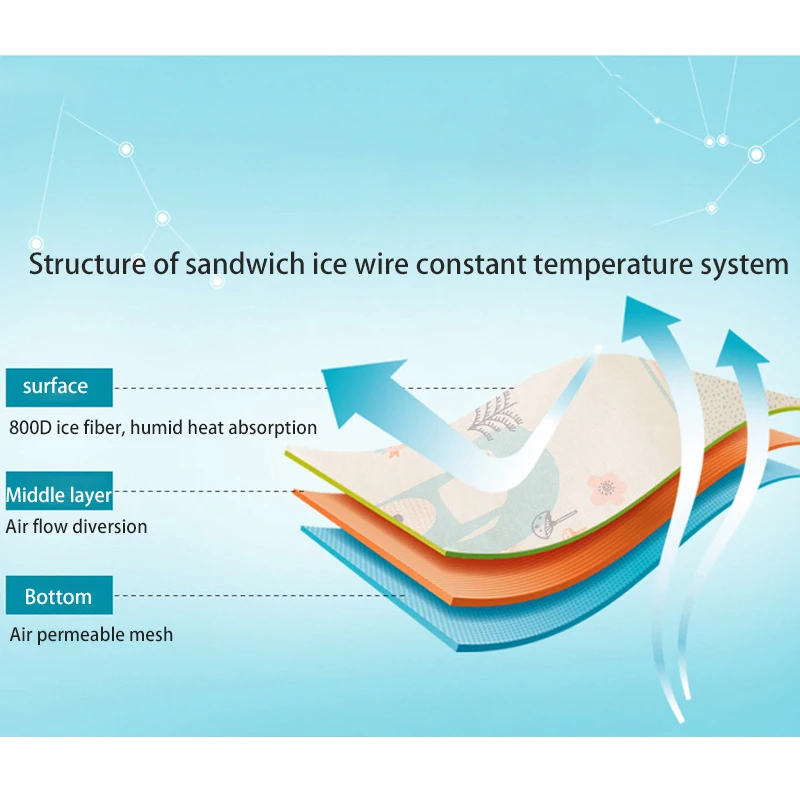 Structure of sandwich ice wire constant temperature system

surface

800D ice fiber, humid heat absorption

Middle layer

Air flow diversion

Bottom

Air permeable mesh